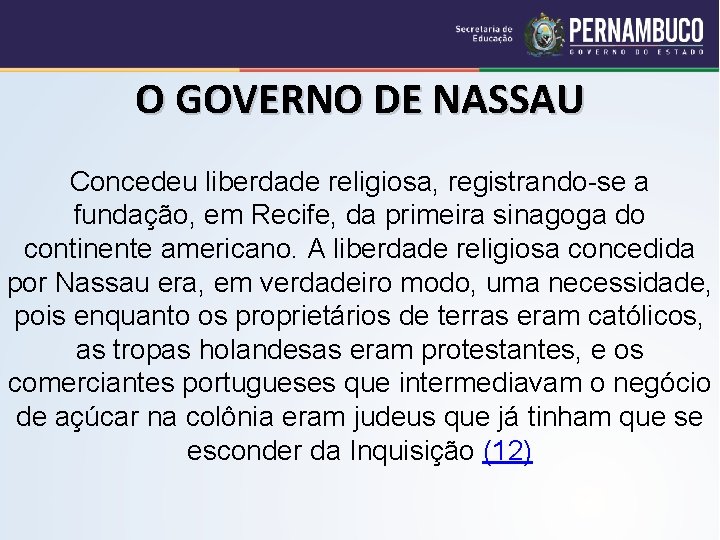 Secretaria de Educação
PERNAMBUCO
GOVERNO DO ESTADO

O GOVERNO DE NASSAU

Concedeu liberdade religiosa, registrando-se a fundação, em Recife, da primeira sinagoga do continente americano. A liberdade religiosa concedida por Nassau era, em verdadeiro modo, uma necessidade, pois enquanto os proprietários de terras eram católicos, as tropas holandesas eram protestantes, e os comerciantes portugueses que intermediavam o negócio de açúcar na colônia eram judeus que já tinham que se esconder da Inquisição (12)